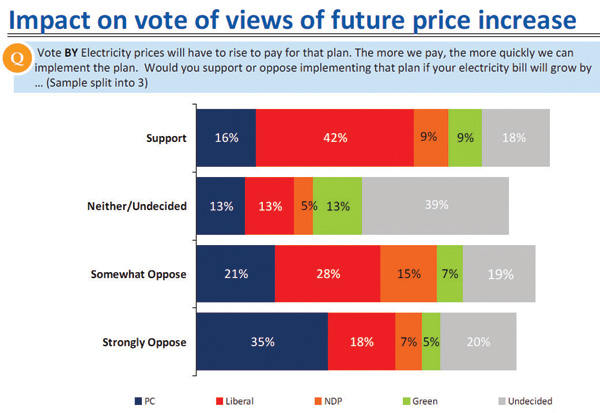 Impact on vote of views of future price increase

Q Vote BY Electricity prices will have to rise to pay for that plan. The more we pay, the more quickly we can implement the plan. Would you support or oppose implementing that plan if your electricity bill will grow by ... (Sample split into 3)

Support 16% 42% 9% 9% 18%

Neither/Undecided 13% 13% 5% 13% 39%

Somewhat Oppose 21% 28% 15% 7% 19%

Strongly Oppose 35% 18% 7% 5% 20%

PC Liberal NDP Green Undecided